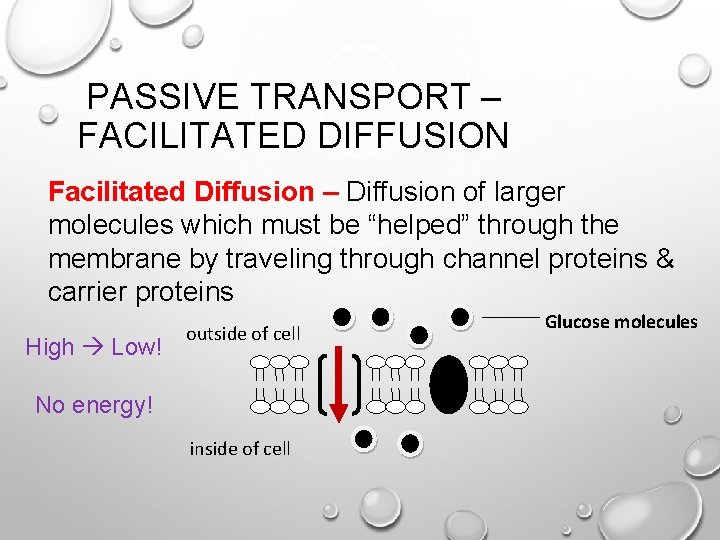 PASSIVE TRANSPORT – FACILITATED DIFFUSION

Facilitated Diffusion – Diffusion of larger molecules which must be “helped” through the membrane by traveling through channel proteins & carrier proteins

High → Low!

No energy!

outside of cell

Glucose molecules

inside of cell